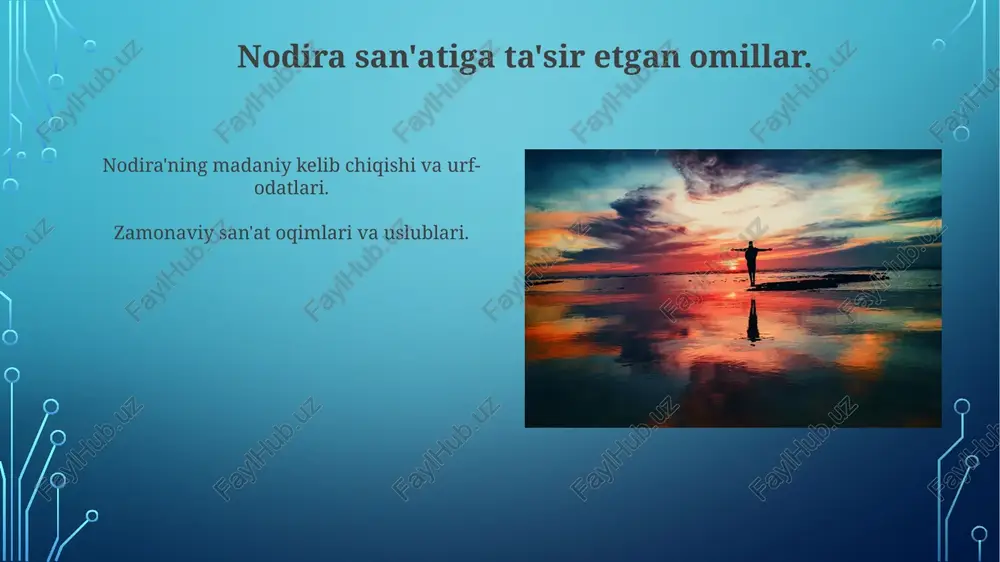 Nodira san'atiga ta'sir etgan omillar.

Nodira'ning madaniy kelib chiqishi va urf-odatlari.

Zamonaviy san'at oqimlari va uslublari.

FaylHub.uz